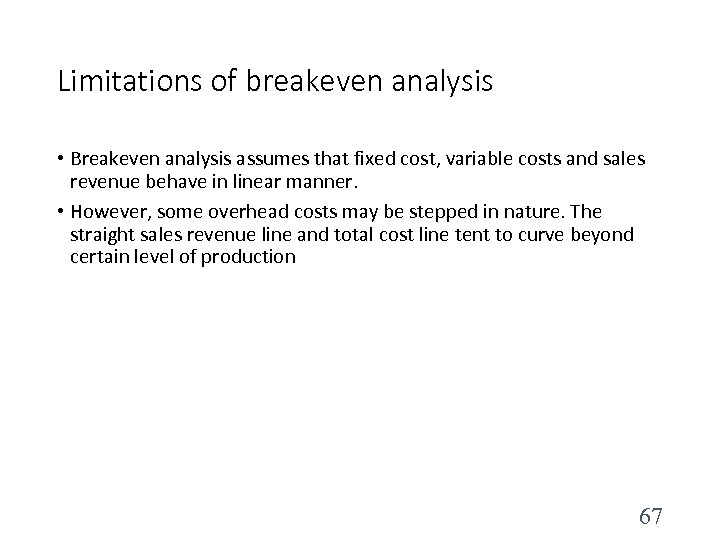 Limitations of breakeven analysis

• Breakeven analysis assumes that fixed cost, variable costs and sales revenue behave in linear manner.

• However, some overhead costs may be stepped in nature. The straight sales revenue line and total cost line tent to curve beyond certain level of production

67